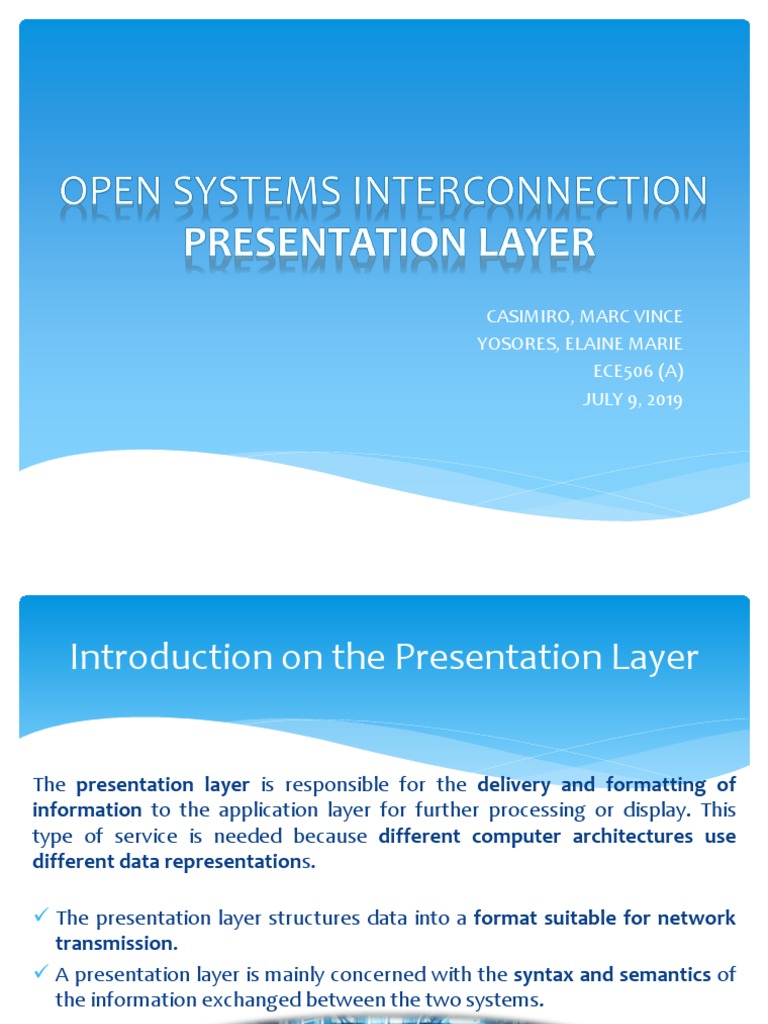 OPEN SYSTEMS INTERCONNECTION
PRESENTATION LAYER

CASIMIRO, MARC VINCE
YOSORES, ELAINE MARIE
ECE506 (A)
JULY 9, 2019

Introduction on the Presentation Layer

The presentation layer is responsible for the delivery and formatting of information to the application layer for further processing or display. This type of service is needed because different computer architectures use different data representations.

✓ The presentation layer structures data into a format suitable for network transmission.

✓ A presentation layer is mainly concerned with the syntax and semantics of the information exchanged between the two systems.